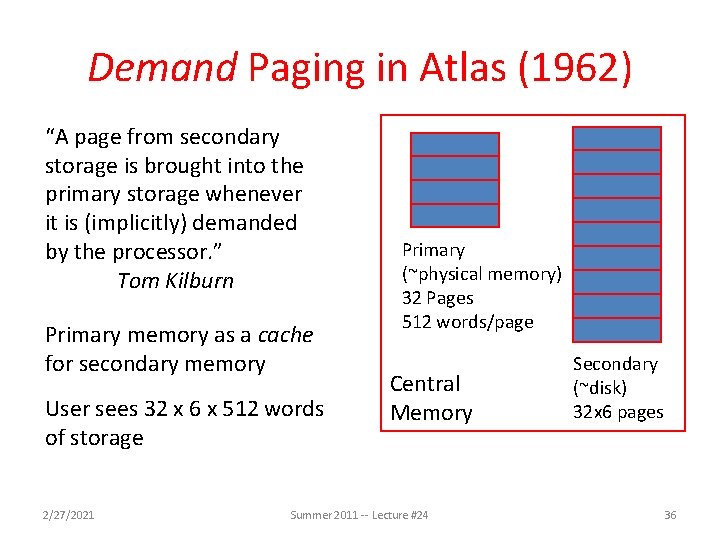 Demand Paging in Atlas (1962)

"A page from secondary storage is brought into the primary storage whenever it is (implicitly) demanded by the processor."
Tom Kilburn

Primary memory as a cache for secondary memory

User sees 32 x 6 x 512 words of storage

Primary
(~physical memory)
32 Pages
512 words/page

Central
Memory

Secondary
(~disk)
32x6 pages

2/27/2021

Summer 2011 -- Lecture #24

36